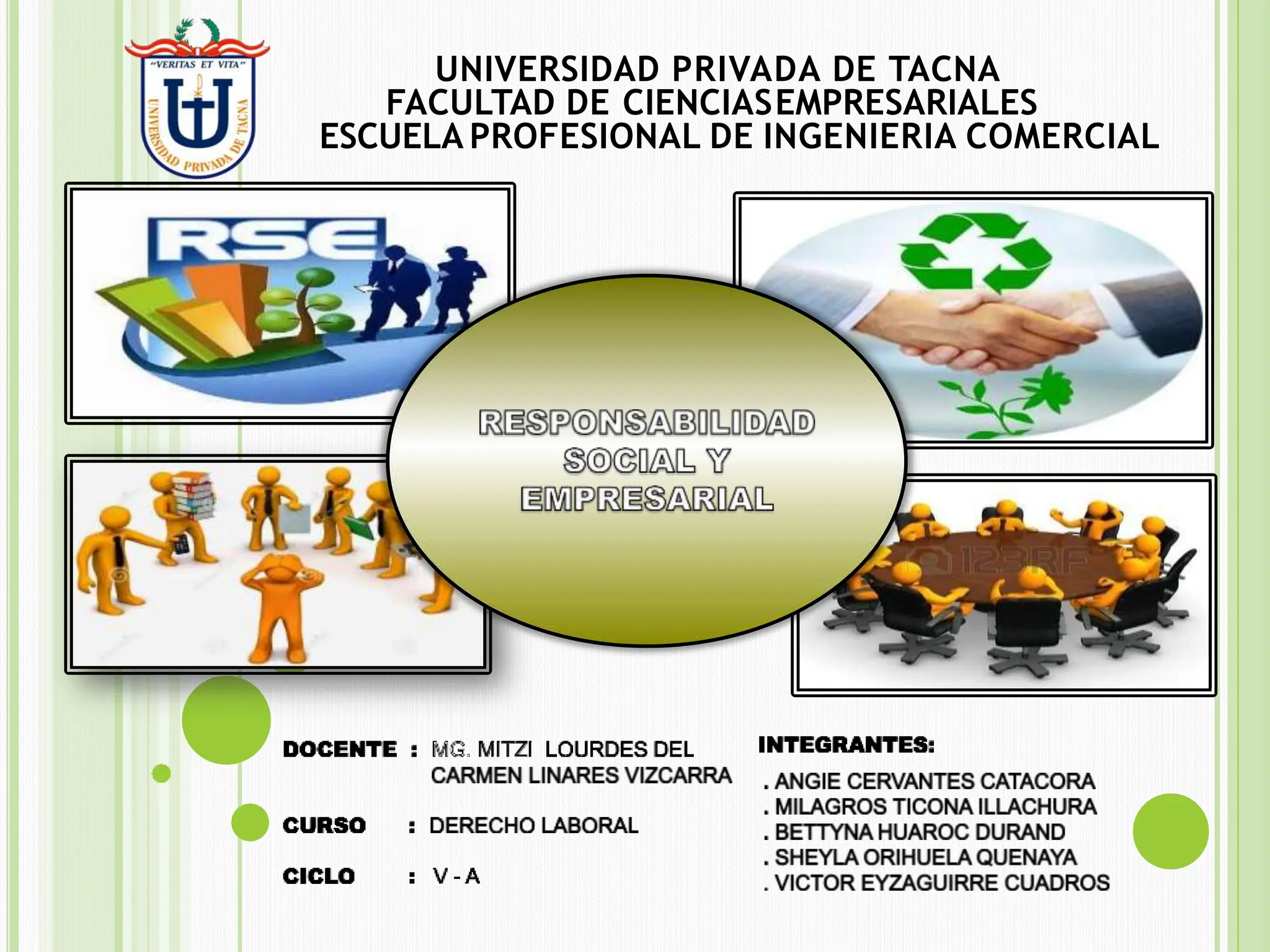 "VERITAS ET VITA"
UNIVERSIDAD PRIVADA DE TACNA

UNIVERSIDAD PRIVADA DE TACNA
FACULTAD DE CIENCIASEMPRESARIALES
ESCUELA PROFESIONAL DE INGENIERIA COMERCIAL

RSE

RESPONSABILIDAD SOCIAL Y EMPRESARIAL

123RF

DOCENTE : MG. MITZI LOURDES DEL CARMEN LINARES VIZCARRA

CURSO : DERECHO LABORAL

CICLO : V - A

INTEGRANTES:
. ANGIE CERVANTES CATACORA
. MILAGROS TICONA ILLACHURA
. BETTYNA HUAROC DURAND
. SHEYLA ORIHUELA QUENAYA
. VICTOR EYZAGUIRRE CUADROS